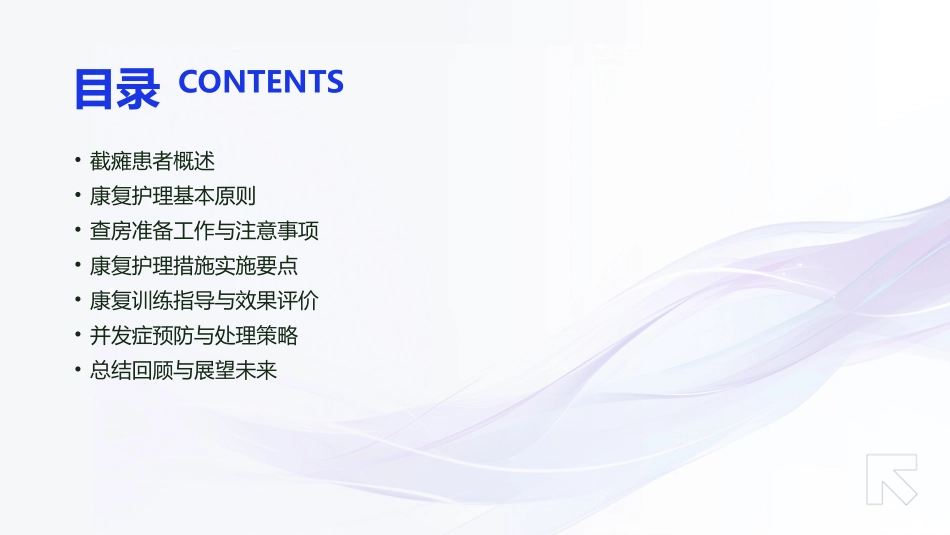 目录 CONTENTS

• 截瘫患者概述
• 康复护理基本原则
• 查房准备工作与注意事项
• 康复护理措施实施要点
• 康复训练指导与效果评价
• 并发症预防与处理策略
• 总结回顾与展望未来